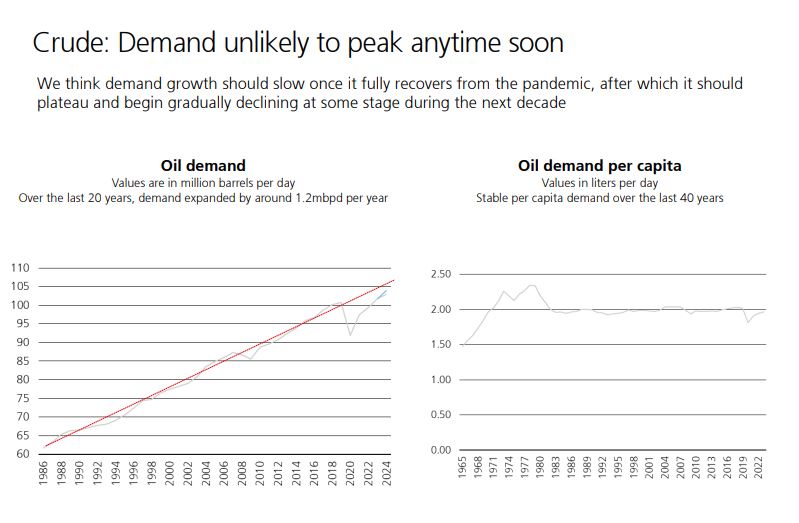 Crude: Demand unlikely to peak anytime soon

We think demand growth should slow once it fully recovers from the pandemic, after which it should plateau and begin gradually declining at some stage during the next decade

Oil demand
Values are in million barrels per day
Over the last 20 years, demand expanded by around 1.2mbpd per year

110
105
100
95
90
85
80
75
70
65
60

1986 1988 1990 1992 1994 1996 1998 2000 2002 2004 2006 2008 2010 2012 2014 2016 2018 2020 2022 2024

Oil demand per capita
Values in liters per day
Stable per capita demand over the last 40 years

2.50
2.00
1.50
1.00
0.50
0.00

1965 1968 1971 1974 1977 1980 1983 1986 1989 1992 1995 1998 2001 2004 2007 2010 2013 2016 2019 2022